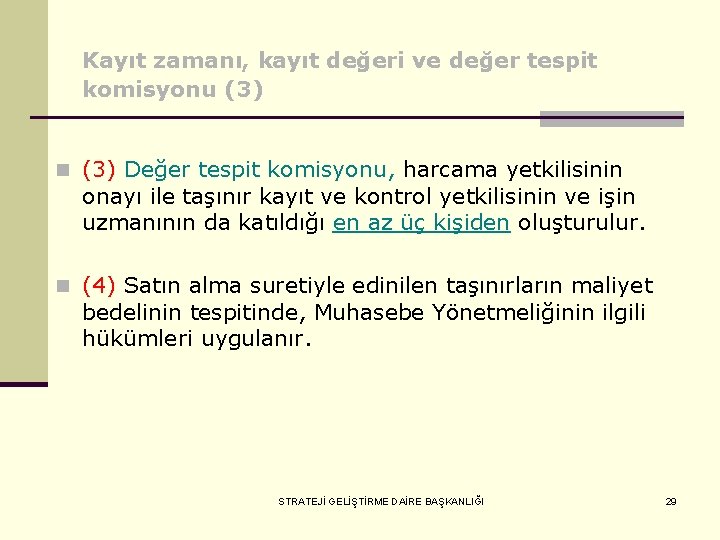 Kayıt zamanı, kayıt değeri ve değer tespit komisyonu (3)

(3) Değer tespit komisyonu, harcama yetkilisinin onayı ile taşınır kayıt ve kontrol yetkilisinin ve işin uzmanının da katıldığı en az üç kişiden oluşturulur.

(4) Satın alma suretiyle edinilen taşınırların maliyet bedelinin tespitinde, Muhasebe Yönetmeliğinin ilgili hükümleri uygulanır.

STRATEJİ GELİŞTİRME DAİRE BAŞKANLIĞI

29